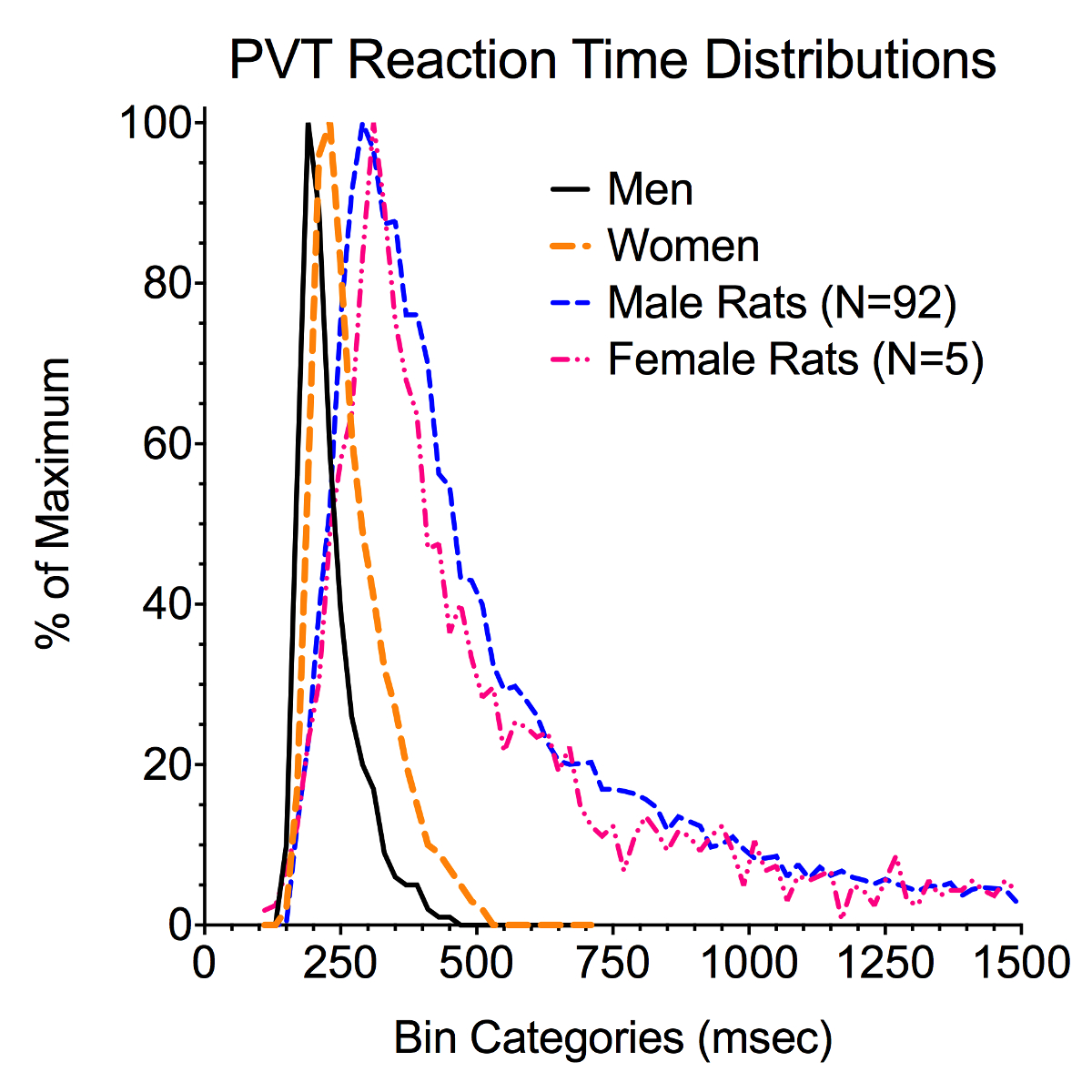 PVT Reaction Time Distributions

Men
Women
Male Rats (N=92)
Female Rats (N=5)

% of Maximum

100
80
60
40
20
0

0
250
500
750
1000
1250
1500

Bin Categories (msec)